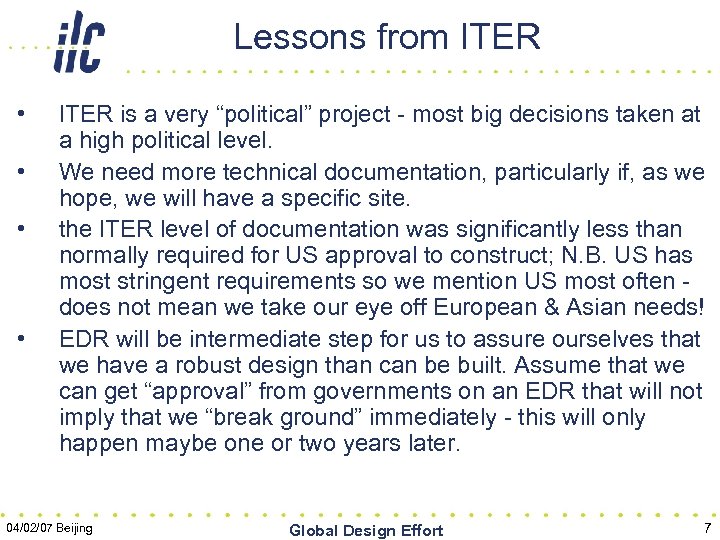 ilc

Lessons from ITER

• ITER is a very “political” project - most big decisions taken at a high political level.

• We need more technical documentation, particularly if, as we hope, we will have a specific site.

• the ITER level of documentation was significantly less than normally required for US approval to construct; N.B. US has most stringent requirements so we mention US most often - does not mean we take our eye off European & Asian needs!

• EDR will be intermediate step for us to assure ourselves that we have a robust design than can be built. Assume that we can get “approval” from governments on an EDR that will not imply that we “break ground” immediately - this will only happen maybe one or two years later.

04/02/07 Beijing

Global Design Effort

7